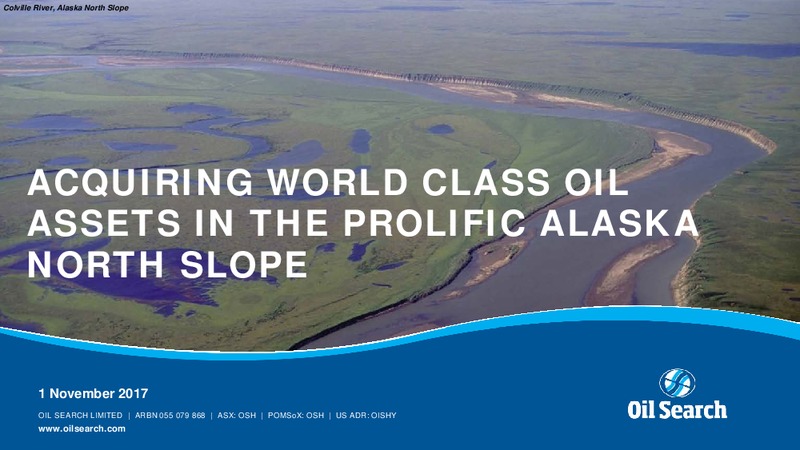 Colville River, Alaska North Slope

ACQUIRING WORLD CLASS OIL ASSETS IN THE PROLIFIC ALASKA NORTH SLOPE

1 November 2017

OIL SEARCH LIMITED | ARBN 055 079 868 | ASX: OSH | POMSoX: OSH | US ADR: OISHY

www.oilsearch.com

Oil Search